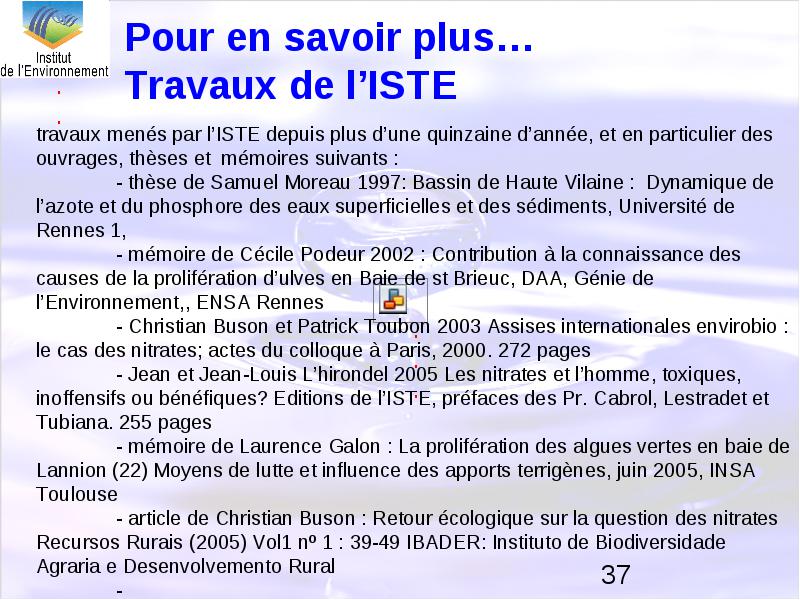 Institut de l'Environnement

Pour en savoir plus…
Travaux de l'ISTE

travaux menés par l'ISTE depuis plus d'une quinzaine d'année, et en particulier des ouvrages, thèses et mémoires suivants :

- thèse de Samuel Moreau 1997: Bassin de Haute Vilaine : Dynamique de l'azote et du phosphore des eaux superficielles et des sédiments, Université de Rennes 1,

- mémoire de Cécile Podeur 2002 : Contribution à la connaissance des causes de la prolifération d'ulves en Baie de st Brieuc, DAA, Génie de l'Environnement,, ENSA Rennes

- Christian Buson et Patrick Toubon 2003 Assises internationales envirobio : le cas des nitrates; actes du colloque à Paris, 2000. 272 pages

- Jean et Jean-Louis L'hirondel 2005 Les nitrates et l'homme, toxiques, inoffensifs ou bénéfiques? Editions de l'ISTE, préfaces des Pr. Cabrol, Lestradet et Tubiana. 255 pages

- mémoire de Laurence Galon : La prolifération des algues vertes en baie de Lannion (22) Moyens de lutte et influence des apports terrigènes, juin 2005, INSA Toulouse

- article de Christian Buson : Retour écologique sur la question des nitrates Recursos Rurais (2005) Vol1 nº 1 : 39-49 IBADER: Instituto de Biodiversidade Agraria e Desenvolvemento Rural

-

37